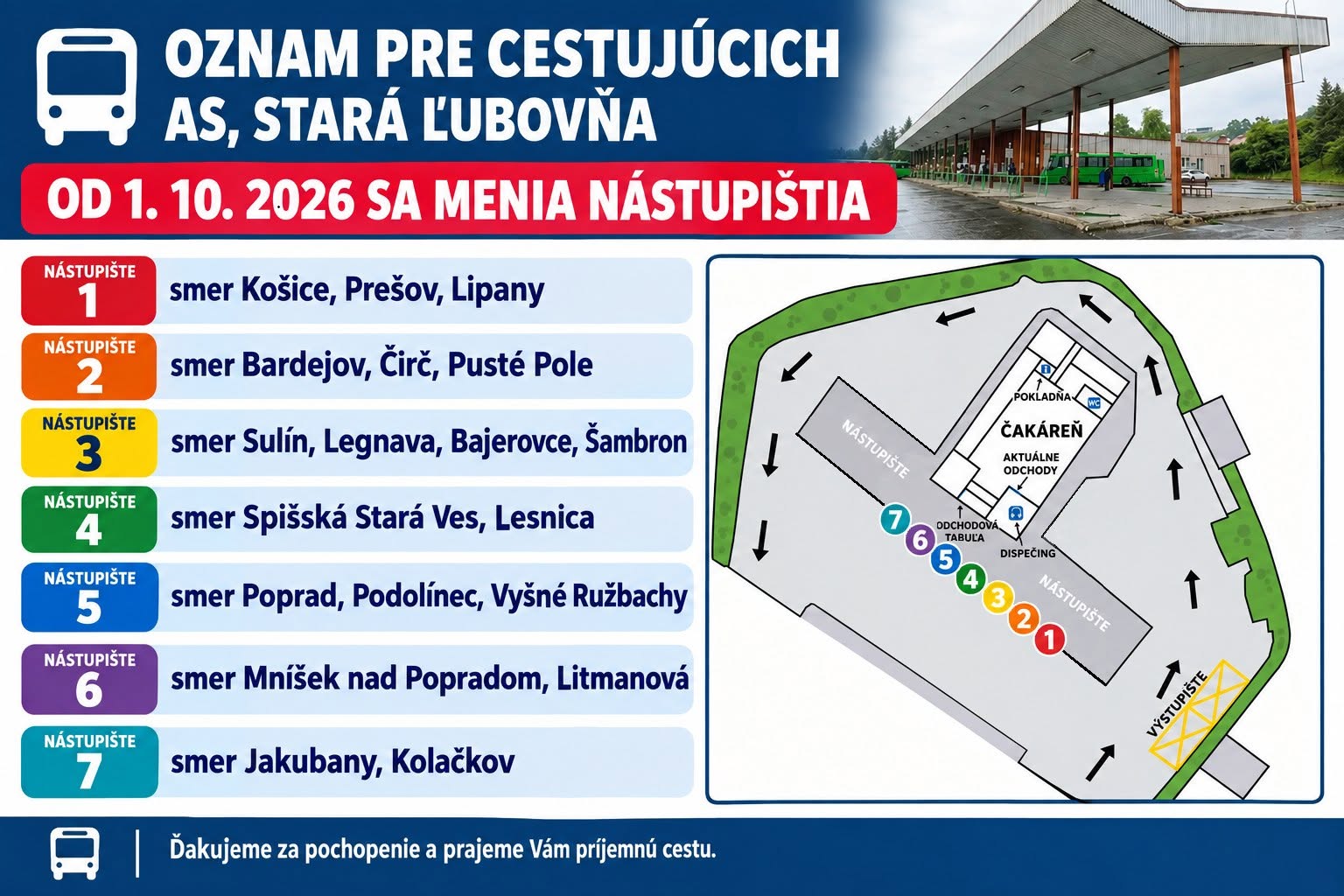 OZNAM PRE CESTUJÚCICH
AS, STARÁ ĽUBOVŇA

OD 1. 10. 2026 SA MENIA NÁSTUPIŠTIA

NÁSTUPIŠTE
1
smer Košice, Prešov, Lipany

NÁSTUPIŠTE
2
smer Bardejov, Čirč, Pusté Pole

NÁSTUPIŠTE
3
smer Sulín, Legnava, Bajerovce, Šambron

NÁSTUPIŠTE
4
smer Spišská Stará Ves, Lesnica

NÁSTUPIŠTE
5
smer Poprad, Podolínec, Vyšné Ružbachy

NÁSTUPIŠTE
6
smer Mníšek nad Popradom, Litmanová

NÁSTUPIŠTE
7
smer Jakubany, Kolačkov

POKLADŇA
WC
ČAKÁREŇ
AKTUÁLNE ODCHODY
NÁSTUPIŠTE
ODCHODOVÁ TABUĽA
DISPEČING
7 6 5 4 3 2 1
NÁSTUPIŠTE
VÝSTUPIŠTE

Ďakujeme za pochopenie a prajeme Vám príjemnú cestu.